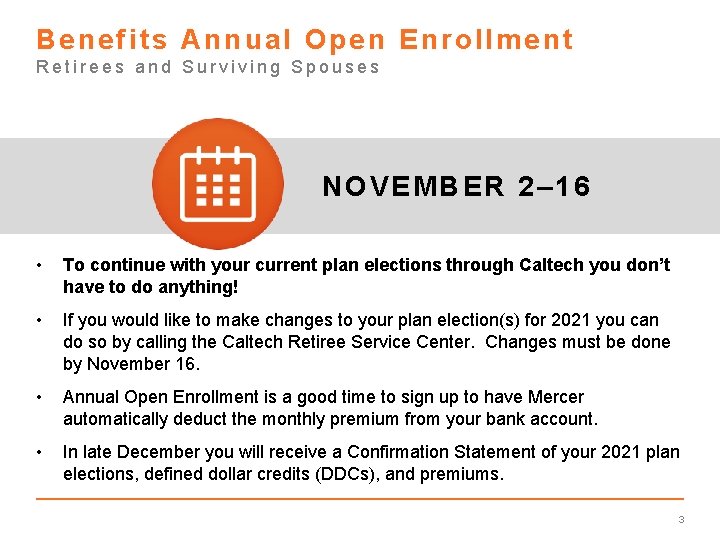 Benefits Annual Open Enrollment
Retirees and Surviving Spouses

NOVEMBER 2–16

• To continue with your current plan elections through Caltech you don't have to do anything!

• If you would like to make changes to your plan election(s) for 2021 you can do so by calling the Caltech Retiree Service Center. Changes must be done by November 16.

• Annual Open Enrollment is a good time to sign up to have Mercer automatically deduct the monthly premium from your bank account.

• In late December you will receive a Confirmation Statement of your 2021 plan elections, defined dollar credits (DDCs), and premiums.

3